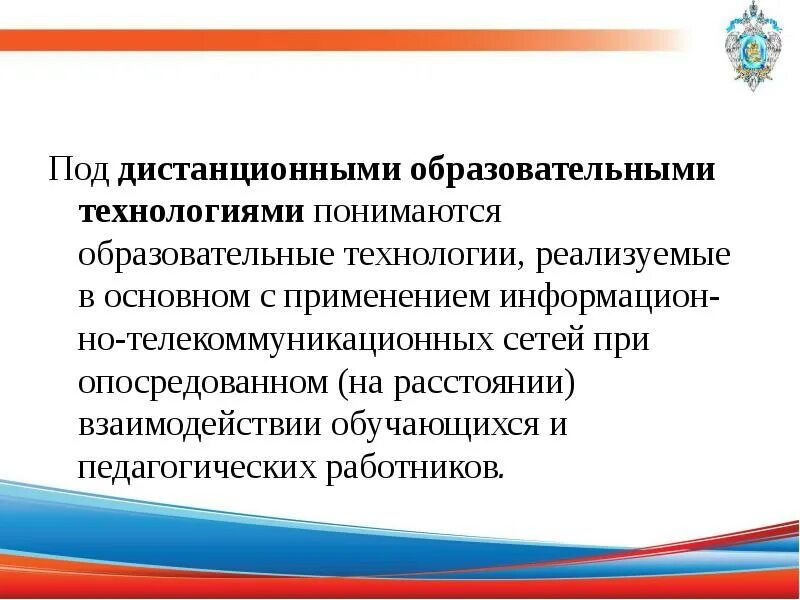 Под дистанционными образовательными технологиями понимаются образовательные технологии, реализуемые в основном с применением информационно-телекоммуникационных сетей при опосредованном (на расстоянии) взаимодействии обучающихся и педагогических работников.